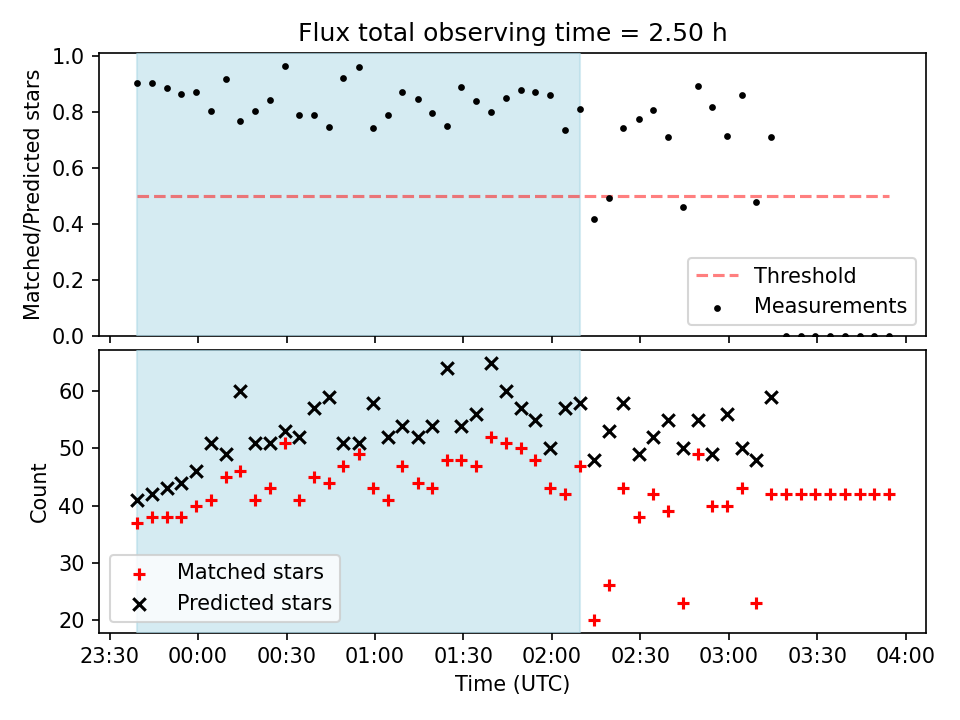 Flux total observing time = 2.50 h

Matched/Predicted stars

1.0
0.8
0.6
0.4
0.2
0.0

Threshold
Measurements

Count

60
50
40
30
20

Matched stars
Predicted stars

23:30 00:00 00:30 01:00 01:30 02:00 02:30 03:00 03:30 04:00

Time (UTC)